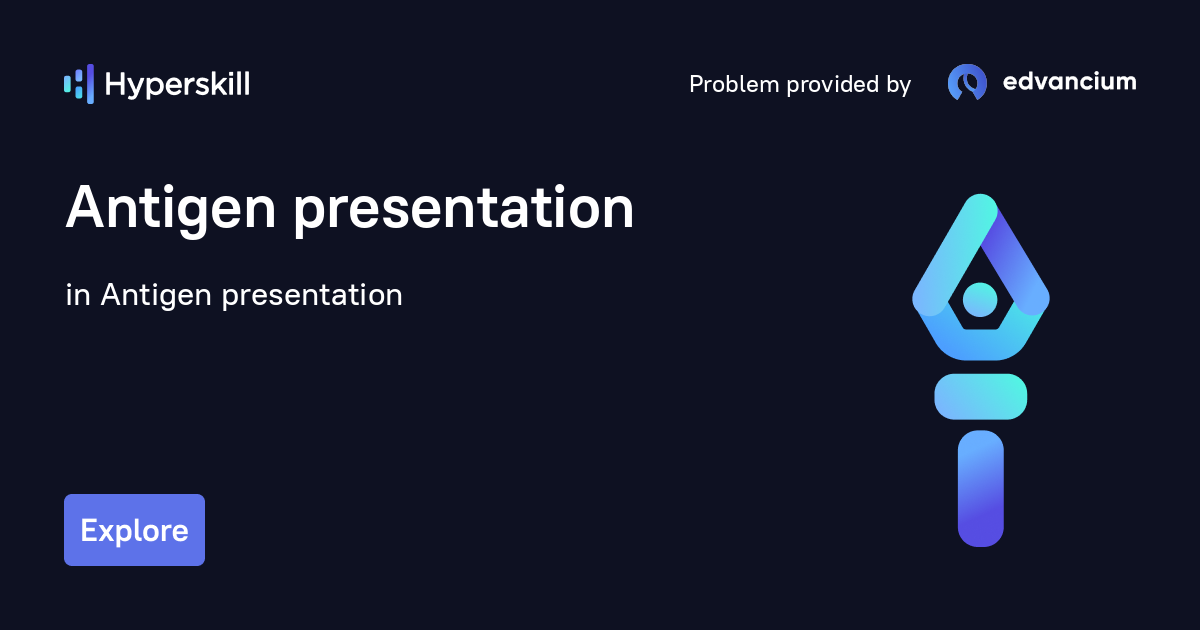 Hyperskill

Problem provided by edvancium

Antigen presentation

in Antigen presentation

Explore